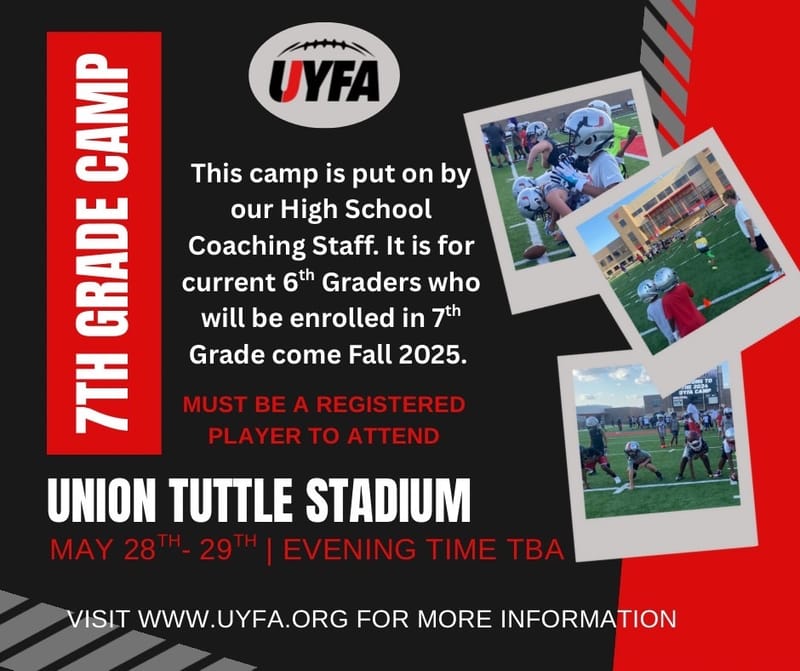 7TH GRADE CAMP

UYFA

This camp is put on by our High School Coaching Staff. It is for current 6$^{th}$ Graders who will be enrolled in 7$^{th}$ Grade come Fall 2025.

MUST BE A REGISTERED PLAYER TO ATTEND

UNION TUTTLE STADIUM

MAY 28$^{TH}$- 29$^{TH}$ | EVENING TIME TBA

VISIT WWW.UYFA.ORG FOR MORE INFORMATION